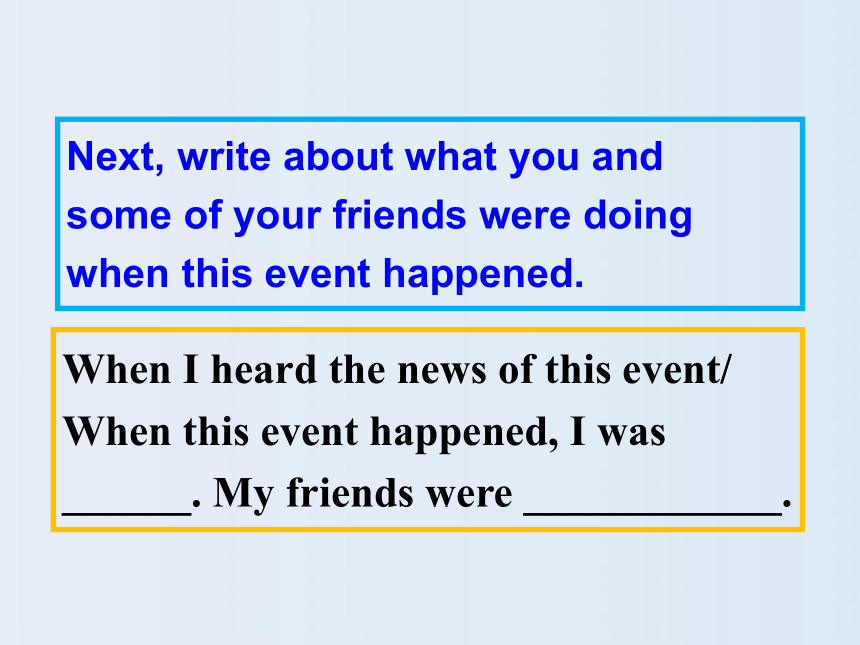 Next, write about what you and some of your friends were doing when this event happened.

When I heard the news of this event/ When this event happened, I was ______. My friends were ____________.